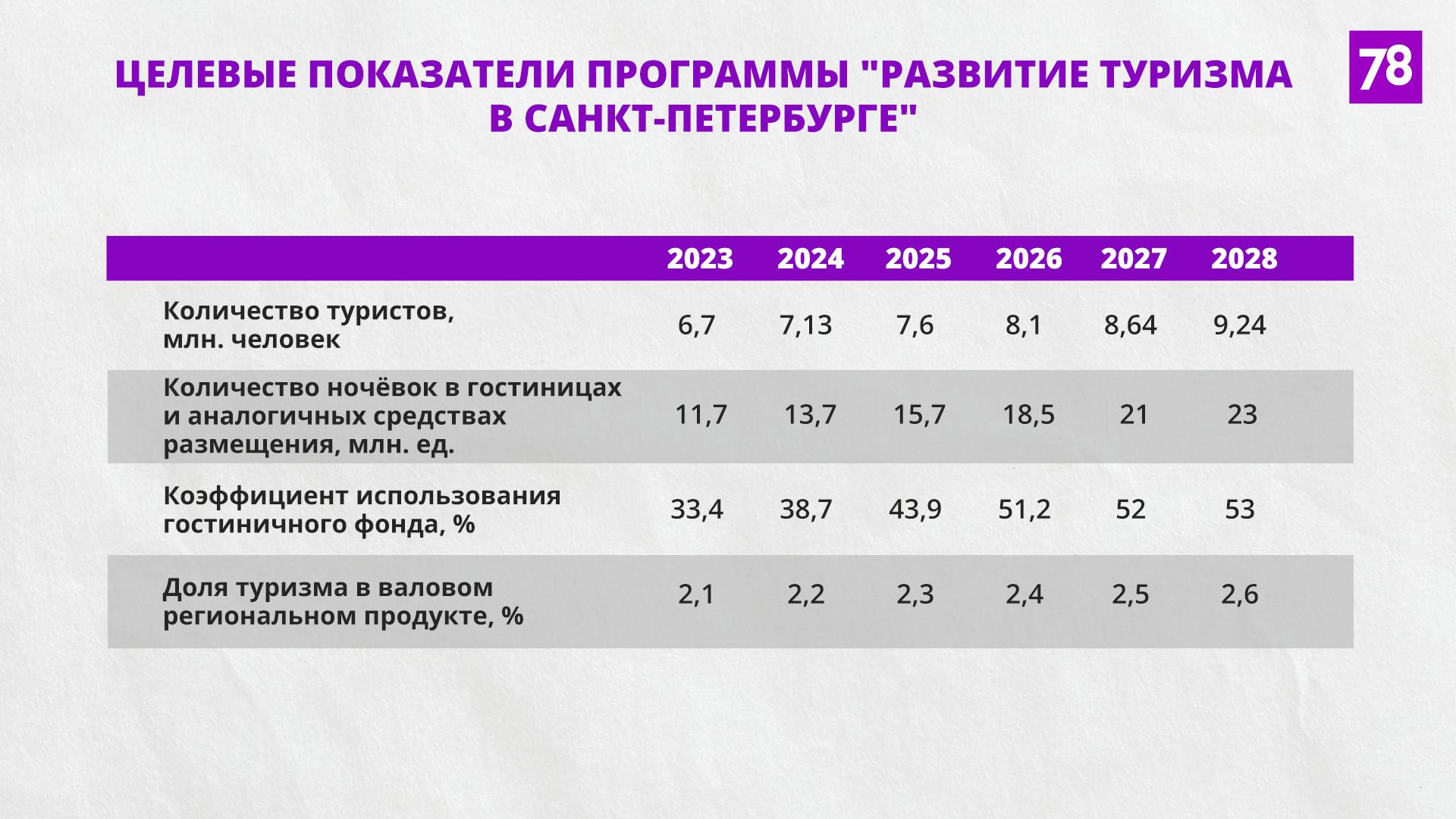 ЦЕЛЕВЫЕ ПОКАЗАТЕЛИ ПРОГРАММЫ "РАЗВИТИЕ ТУРИЗМА В САНКТ-ПЕТЕРБУРГЕ"

78

| | 2023 | 2024 | 2025 | 2026 | 2027 | 2028 |
|---|---|---|---|---|---|---|
| Количество туристов, млн. человек | 6,7 | 7,13 | 7,6 | 8,1 | 8,64 | 9,24 |
| Количество ночёвок в гостиницах и аналогичных средствах размещения, млн. ед. | 11,7 | 13,7 | 15,7 | 18,5 | 21 | 23 |
| Коэффициент использования гостиничного фонда, % | 33,4 | 38,7 | 43,9 | 51,2 | 52 | 53 |
| Доля туризма в валовом региональном продукте, % | 2,1 | 2,2 | 2,3 | 2,4 | 2,5 | 2,6 |